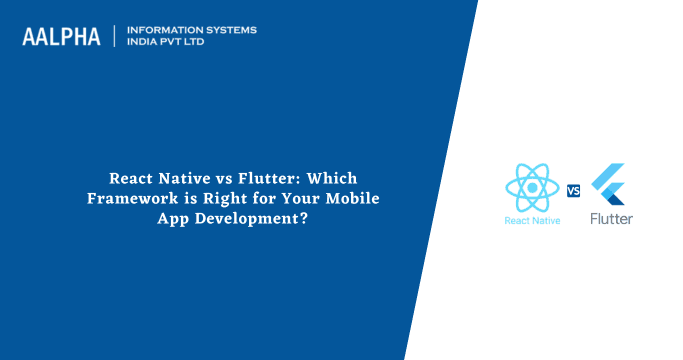 AALPHA | INFORMATION SYSTEMS INDIA PVT LTD

React Native vs Flutter: Which Framework is Right for Your Mobile App Development?

React Native VS Flutter